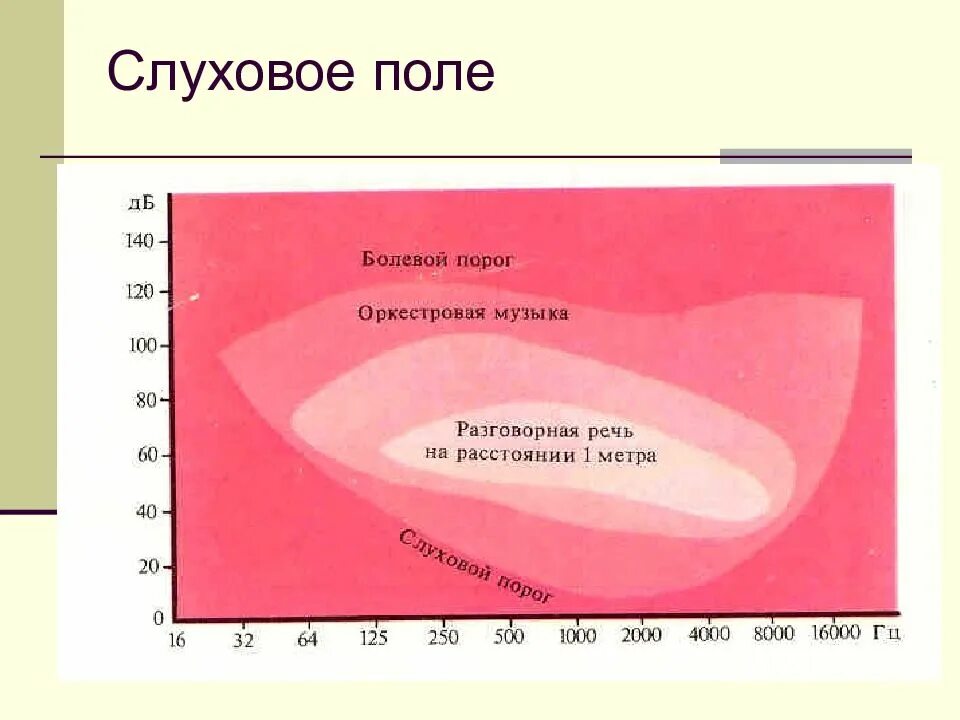 Слуховое поле

дБ
140
120
100
80
60
40
20
0

Болевой порог
Оркестровая музыка
Разговорная речь на расстоянии 1 метра
Слуховой порог

16 32 64 125 250 500 1000 2000 4000 8000 16000 Гц